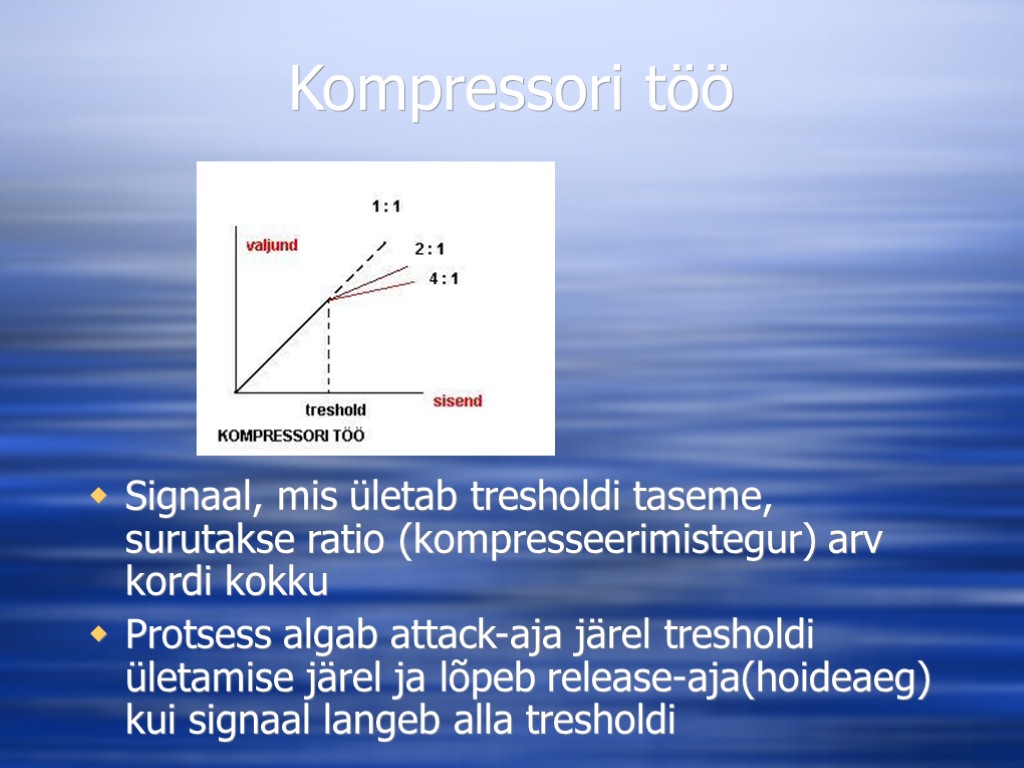 Kompressori töö

1 : 1
valjund
2 : 1
4 : 1
treshold
sisend
KOMPRESSORI TÖÖ

Signaal, mis ületab tresholdi taseme, surutakse ratio (kompresseerimistegur) arv kordi kokku

Protsess algab attack-aja järel tresholdi ületamise järel ja lõpeb release-aja(hoideaeg) kui signaal langeb alla tresholdi